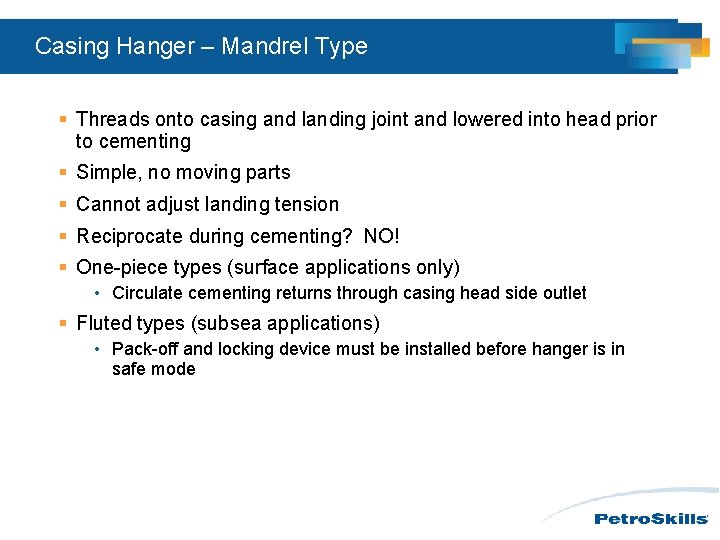 Casing Hanger – Mandrel Type

- Threads onto casing and landing joint and lowered into head prior to cementing
- Simple, no moving parts
- Cannot adjust landing tension
- Reciprocate during cementing? NO!
- One-piece types (surface applications only)
  - Circulate cementing returns through casing head side outlet
- Fluted types (subsea applications)
  - Pack-off and locking device must be installed before hanger is in safe mode

PetroSkills